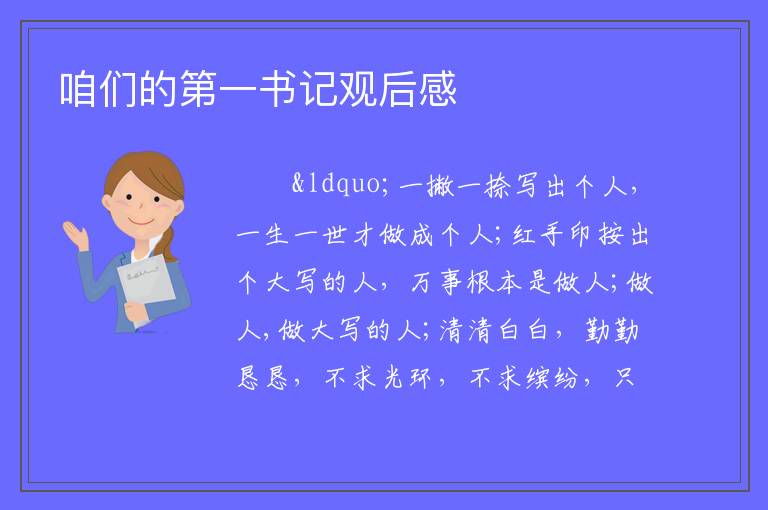 咱们的第一书记观后感

&ldquo;一撇一捺写出个人，一生一世才做成个人;红手印按出个大写的人，万事根本是做人;做人,做大写的人;清清白白，勤勤恳恳，不求光环，不求缤纷，只